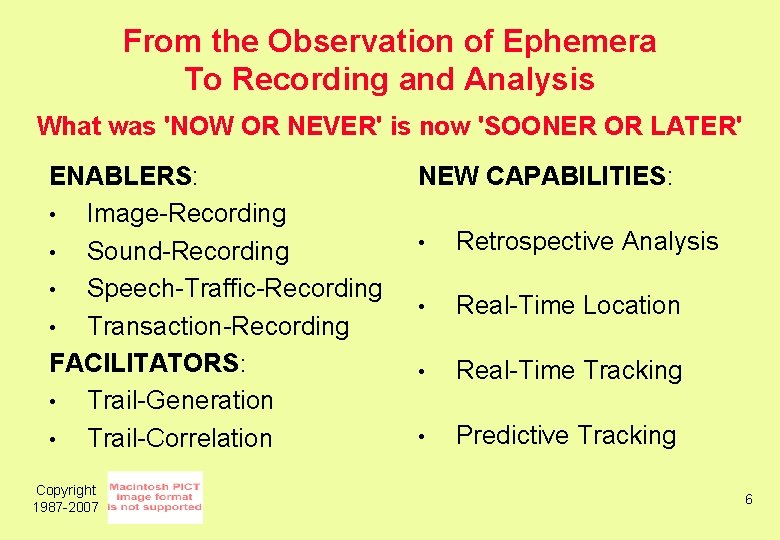 From the Observation of Ephemera
To Recording and Analysis

What was 'NOW OR NEVER' is now 'SOONER OR LATER'

ENABLERS:
• Image-Recording
• Sound-Recording
• Speech-Traffic-Recording
• Transaction-Recording

FACILITATORS:
• Trail-Generation
• Trail-Correlation

NEW CAPABILITIES:
• Retrospective Analysis
• Real-Time Location
• Real-Time Tracking
• Predictive Tracking

Copyright 1987-2007

Macintosh PICT image format is not supported

6